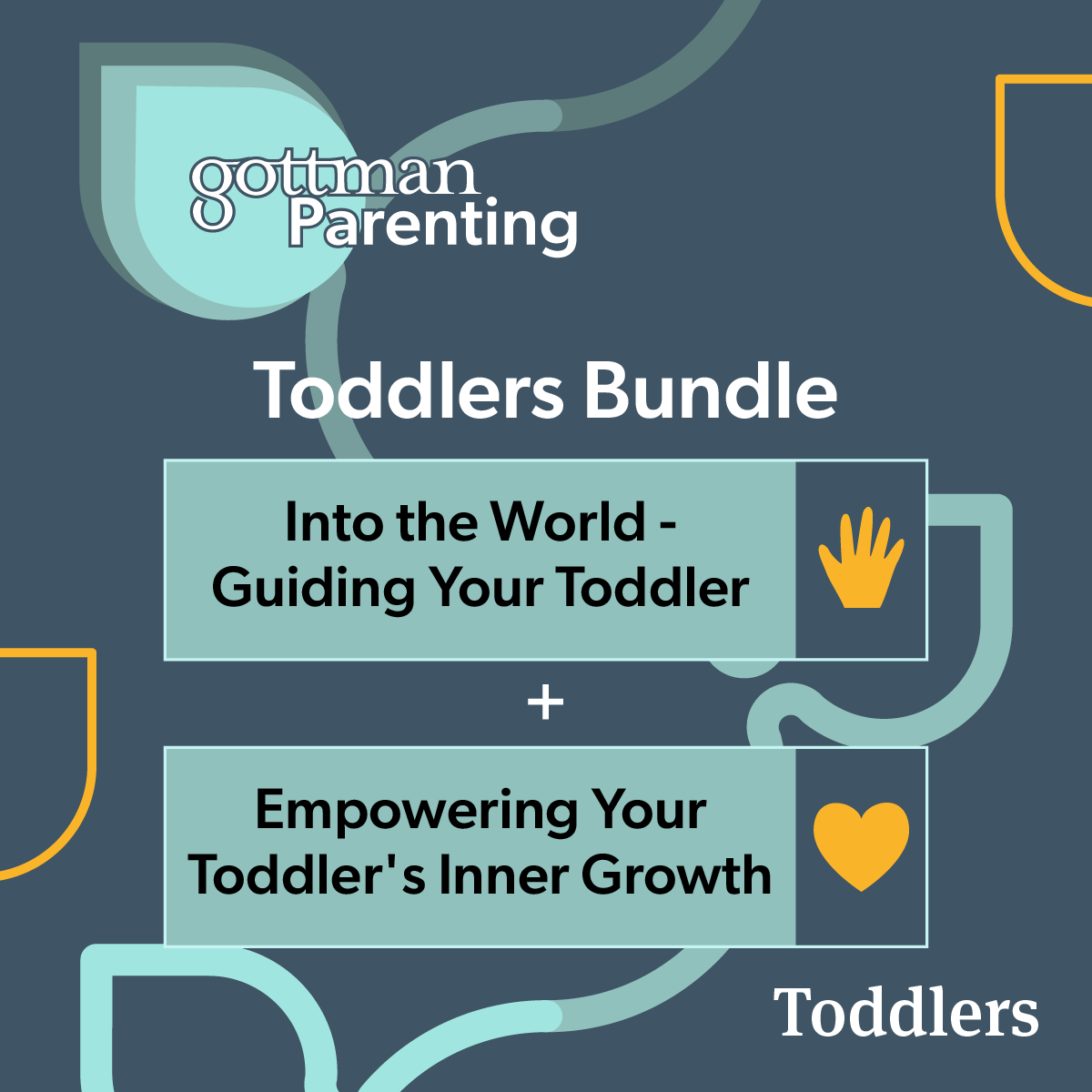 gottman Parenting

Toddlers Bundle

Into the World - Guiding Your Toddler

+

Empowering Your Toddler's Inner Growth

Toddlers